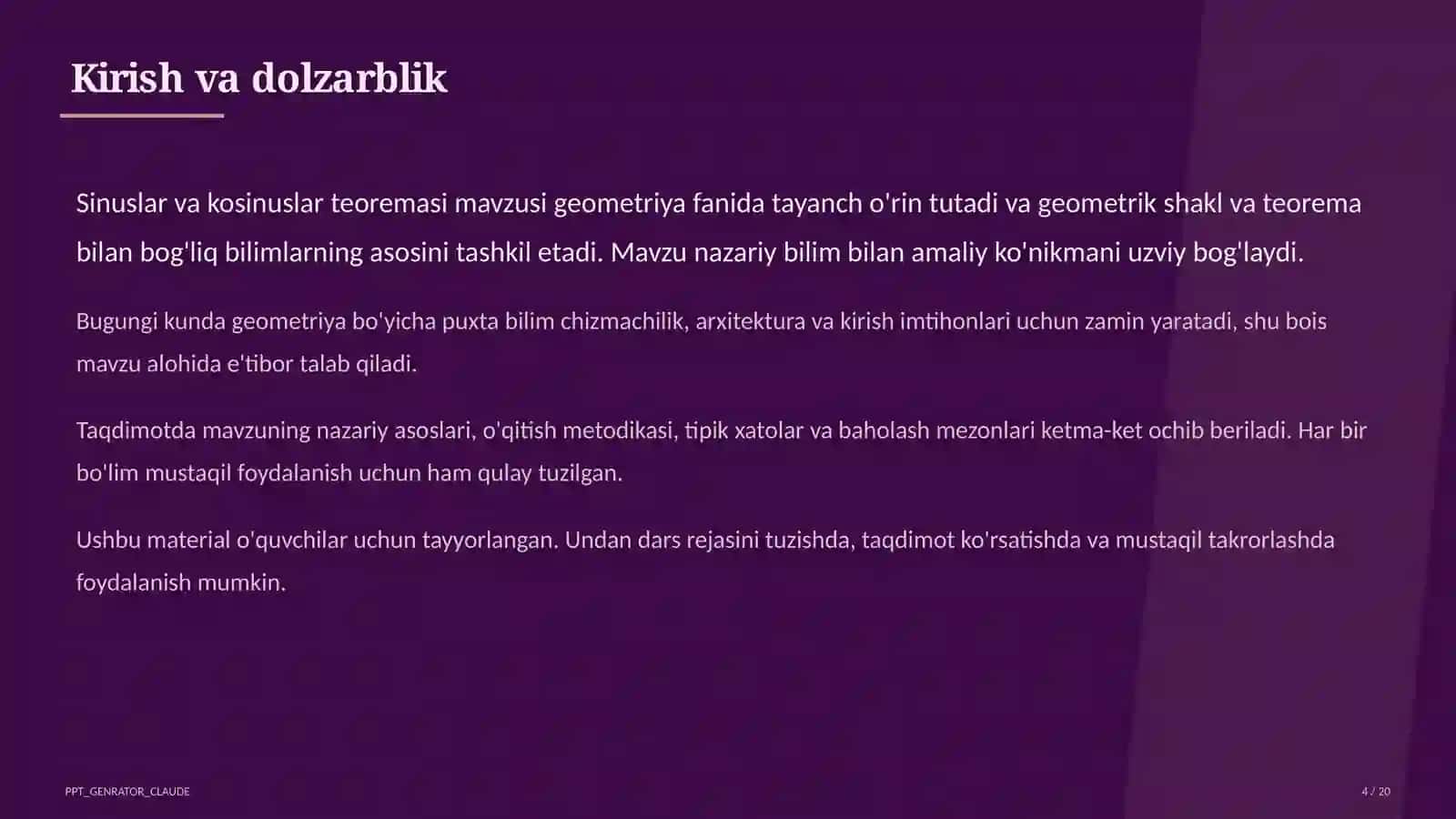 Kirish va dolzarblik

Sinuslar va kosinuslar teoremasi mavzusi geometriya fanida tayanch o'rin tutadi va geometrik shakl va teorema bilan bog'liq bilimlarning asosini tashkil etadi. Mavzu nazariy bilim bilan amaliy ko'nikmani uzviy bog'laydi.

Bugungi kunda geometriya bo'yicha puxta bilim chizmachilik, arxitektura va kirish imtihonlari uchun zamin yaratadi, shu bois mavzu alohida e'tibor talab qiladi.

Taqdimotda mavzuning nazariy asoslari, o'qitish metodikasi, tipik xatolar va baholash mezonlari ketma-ket ochib beriladi. Har bir bo'lim mustaqil foydalanish uchun ham qulay tuzilgan.

Ushbu material o'quvchilar uchun tayyorlangan. Undan dars rejasini tuzishda, taqdimot ko'rsatishda va mustaqil takrorlashda foydalanish mumkin.

PPT_GENRATOR_CLAUDE

4 / 20